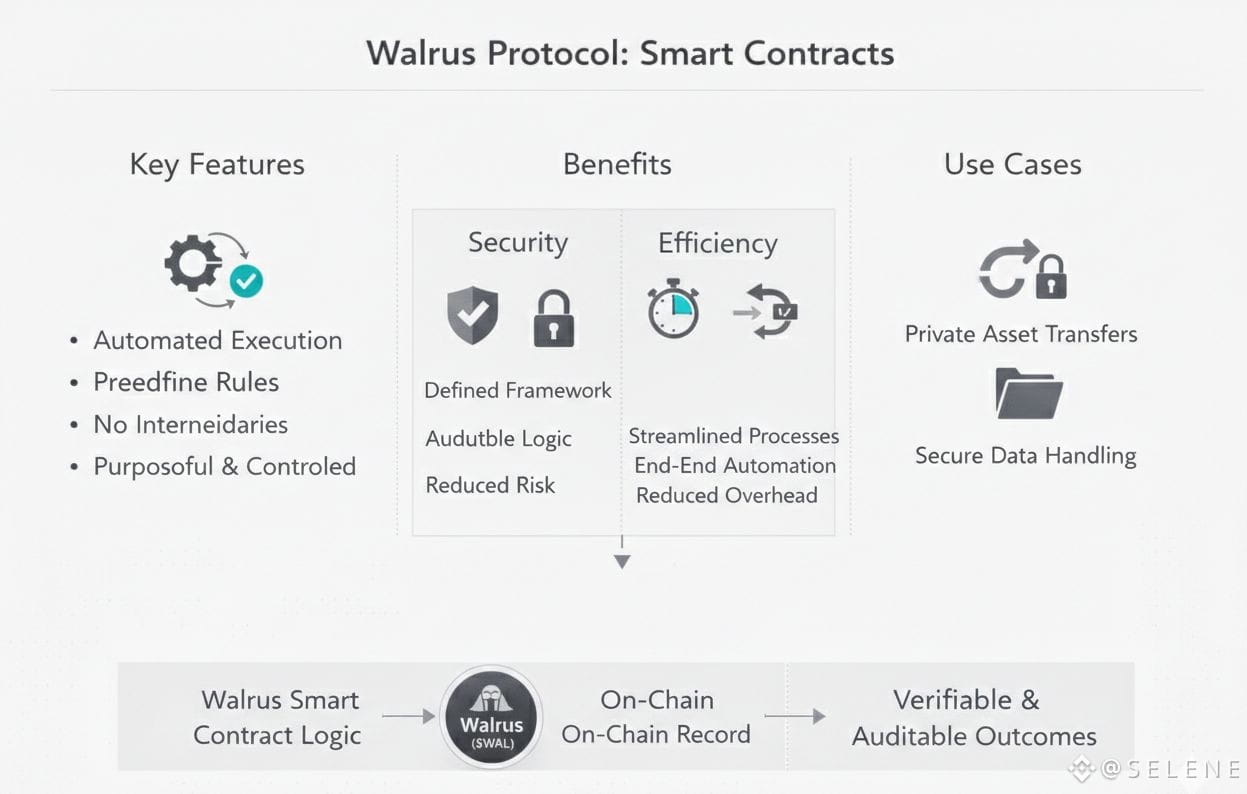 Walrus Protocol: Smart Contracts

Key Features

• Automated Execution
• Preedfine Rules
• No Interneidaries
• Purposoful & Controled

Benefits

Security

Defined Framework

Audutble Logic

Reduced Risk

Efficiency

Streamlined Processes
End-End Automation
Reduced Overhead

Use Cases

Private Asset Transfers

Secure Data Handling

Walrus Smart Contract Logic

Walrus ($WAL)

On-Chain
On-Chain Record

Verifiable & Auditable Outcomes

@SELENE